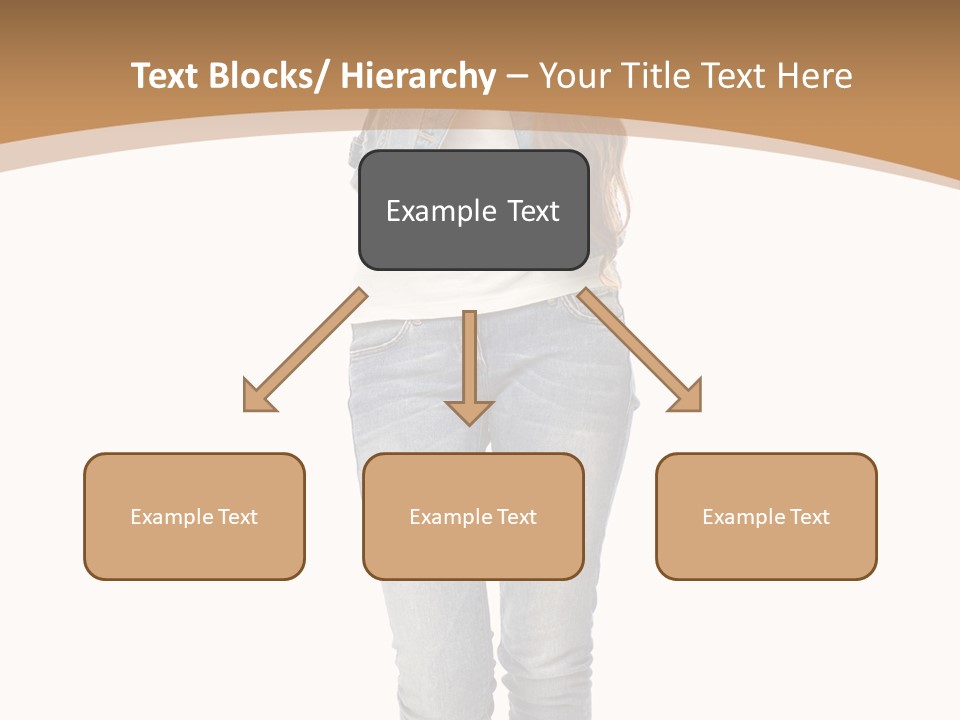 Text Blocks/ Hierarchy – Your Title Text Here

Example Text

Example Text

Example Text

Example Text